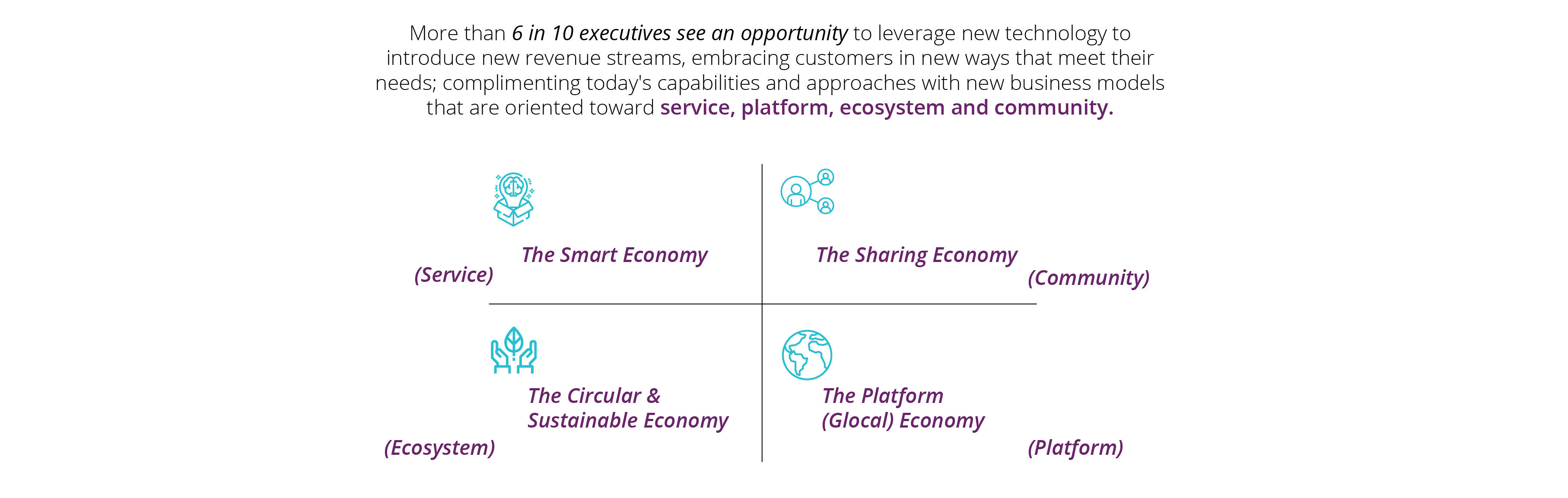 More than 6 in 10 executives see an opportunity to leverage new technology to introduce new revenue streams, embracing customers in new ways that meet their needs; complimenting today's capabilities and approaches with new business models that are oriented toward service, platform, ecosystem and community.

The Smart Economy

(Service)

The Sharing Economy

(Community)

The Circular & Sustainable Economy

(Ecosystem)

The Platform (Glocal) Economy

(Platform)